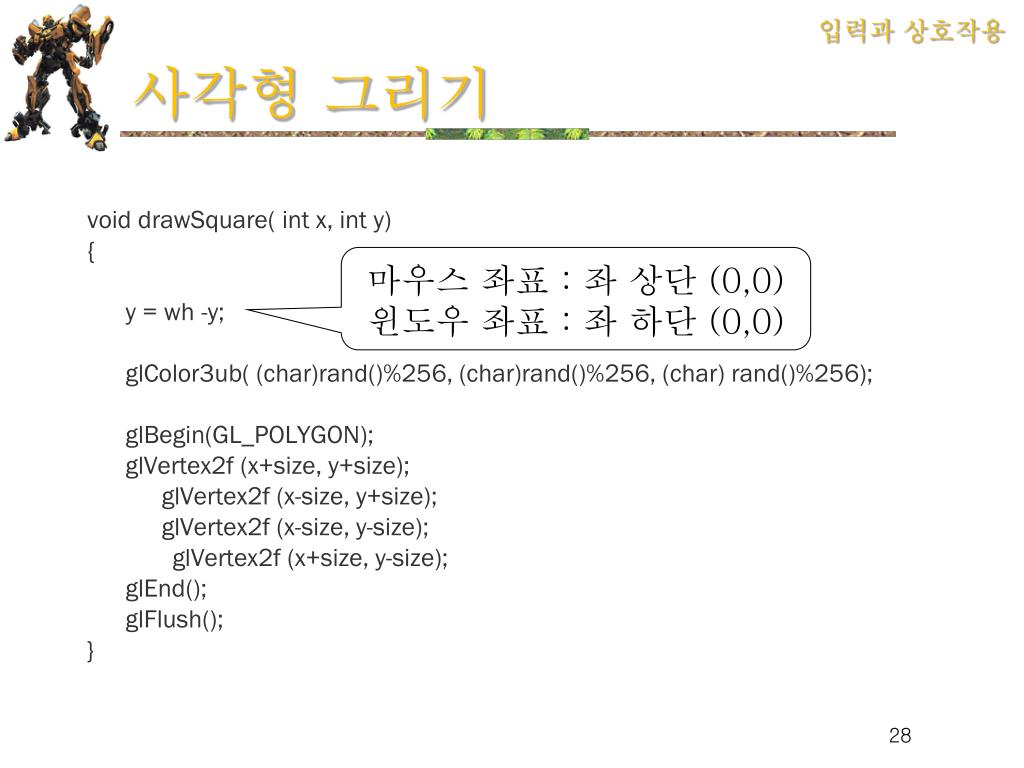 입력과 상호작용

사각형 그리기

void drawSquare( int x, int y)
{

y = wh -y;

마우스 좌표 : 좌 상단 (0,0)
윈도우 좌표 : 좌 하단 (0,0)

glColor3ub( (char)rand()%256, (char)rand()%256, (char) rand()%256);

glBegin(GL_POLYGON);
glVertex2f (x+size, y+size);
glVertex2f (x-size, y+size);
glVertex2f (x-size, y-size);
glVertex2f (x+size, y-size);
glEnd();
glFlush();
}

28